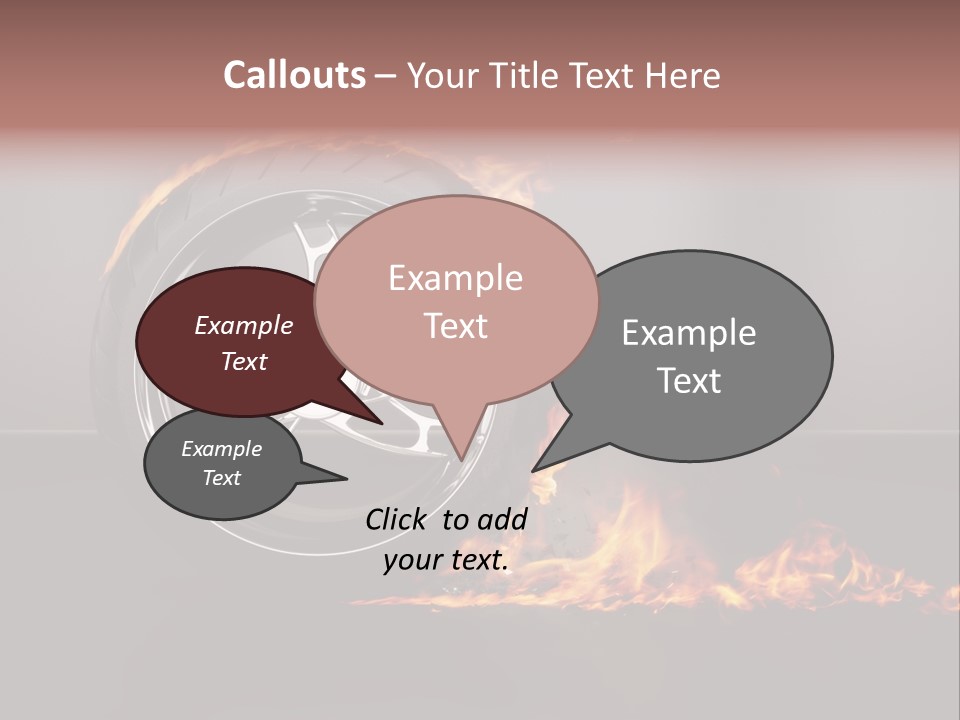 Callouts – Your Title Text Here

Example Text

Example Text

Example Text

Example Text

Click to add your text.